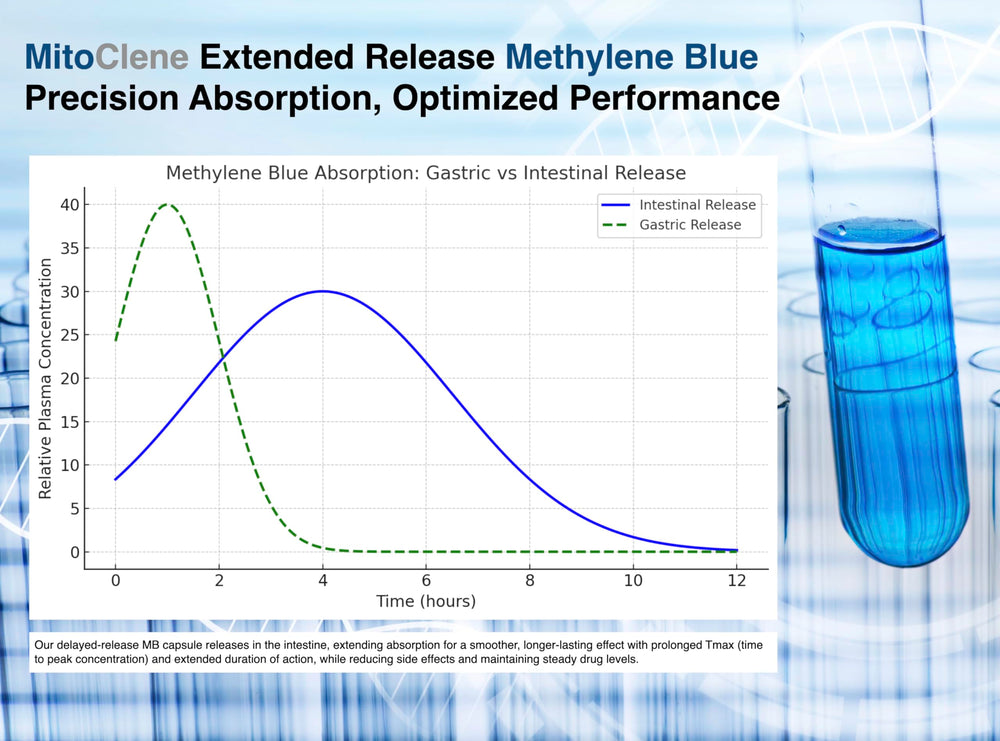 MitoClene Extended Release Methylene Blue
Precision Absorption, Optimized Performance

Methylene Blue Absorption: Gastric vs Intestinal Release

Intestinal Release
Gastric Release

Relative Plasma Concentration

40
35
30
25
20
15
10
5
0

0
2
4
6
8
10
12

Time (hours)

Our delayed-release MB capsule releases in the intestine, extending absorption for a smoother, longer-lasting effect with prolonged Tmax (time to peak concentration) and extended duration of action, while reducing side effects and maintaining steady drug levels.